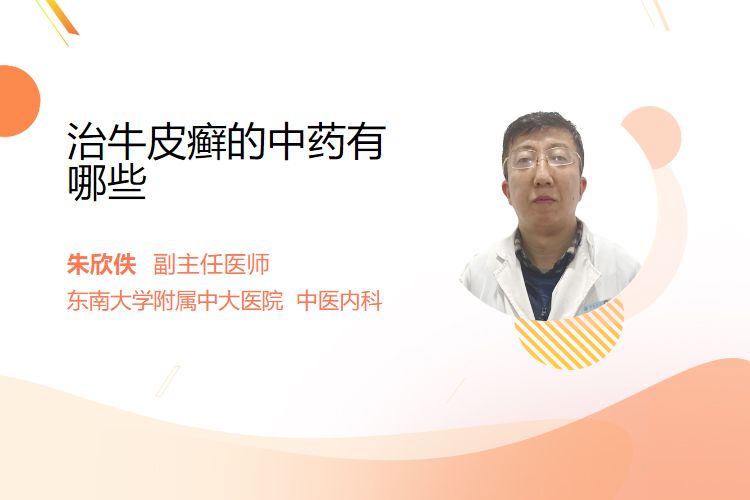 治牛皮癣的中药有哪些

朱欣佚 副主任医师
东南大学附属中大医院 中医内科